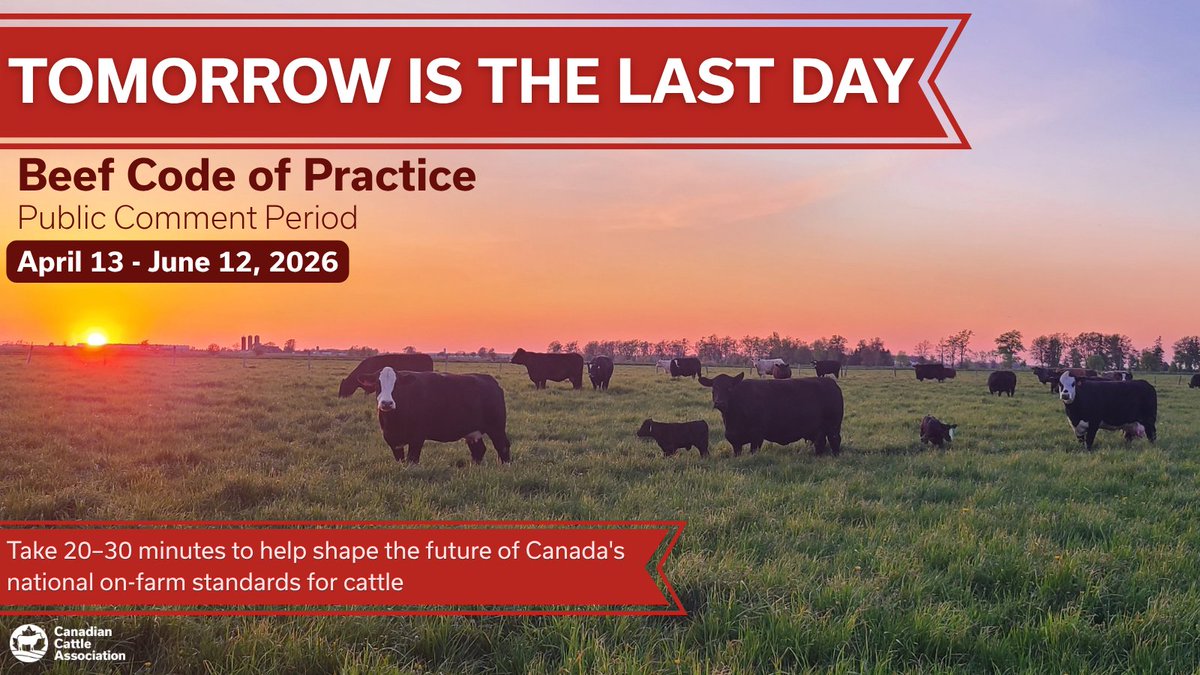 TOMORROW IS THE LAST DAY

Beef Code of Practice
Public Comment Period

April 13 - June 12, 2026

Take 20–30 minutes to help shape the future of Canada's national on-farm standards for cattle

Canadian Cattle Association